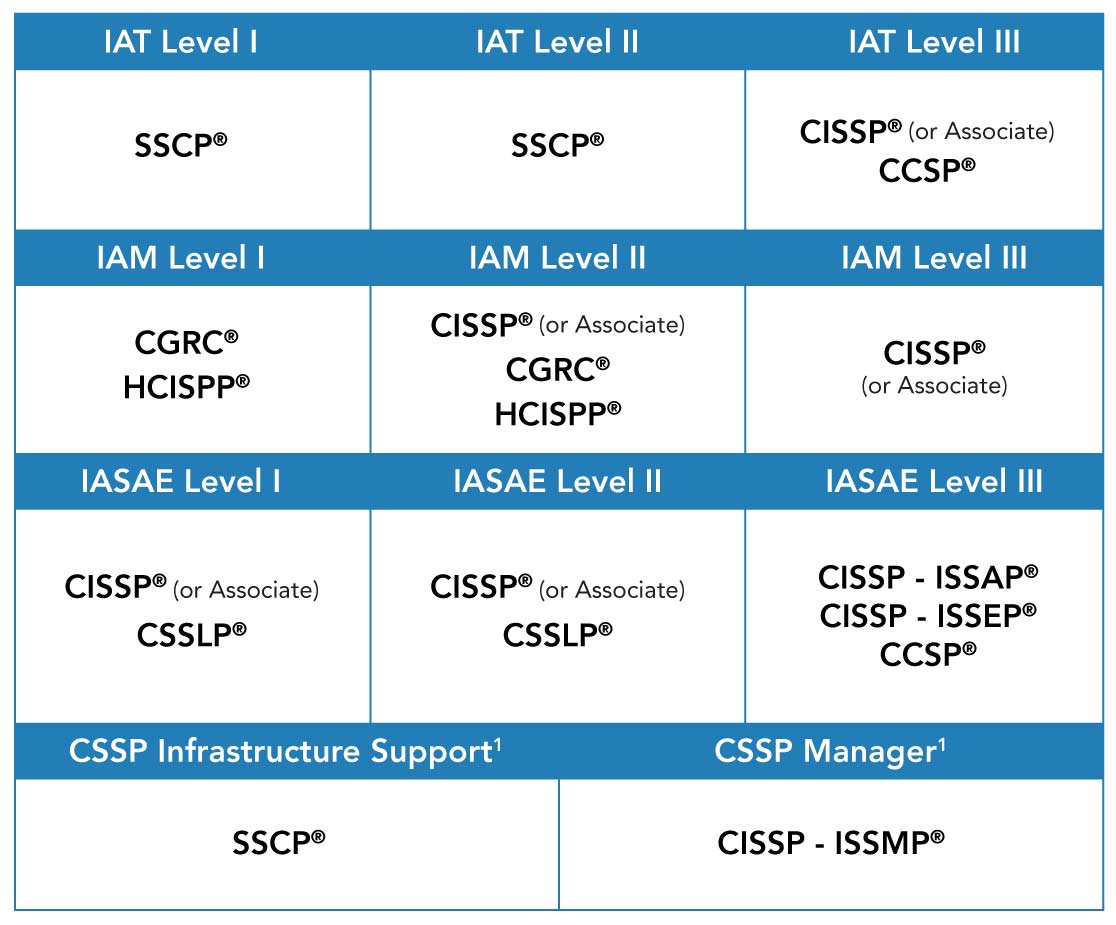 | IAT Level I | IAT Level II | IAT Level III |
|---|---|---|
| SSCP® | SSCP® | CISSP® (or Associate) CCSP® |
| **IAM Level I** | **IAM Level II** | **IAM Level III** |
| CGRC® HCISPP® | CISSP® (or Associate) CGRC® HCISPP® | CISSP® (or Associate) |
| **IASAE Level I** | **IASAE Level II** | **IASAE Level III** |
| CISSP® (or Associate) CSSLP® | CISSP® (or Associate) CSSLP® | CISSP - ISSAP® CISSP - ISSEP® CCSP® |

| CSSP Infrastructure Support$^1$ | CSSP Manager$^1$ |
|---|---|
| SSCP® | CISSP - ISSMP® |